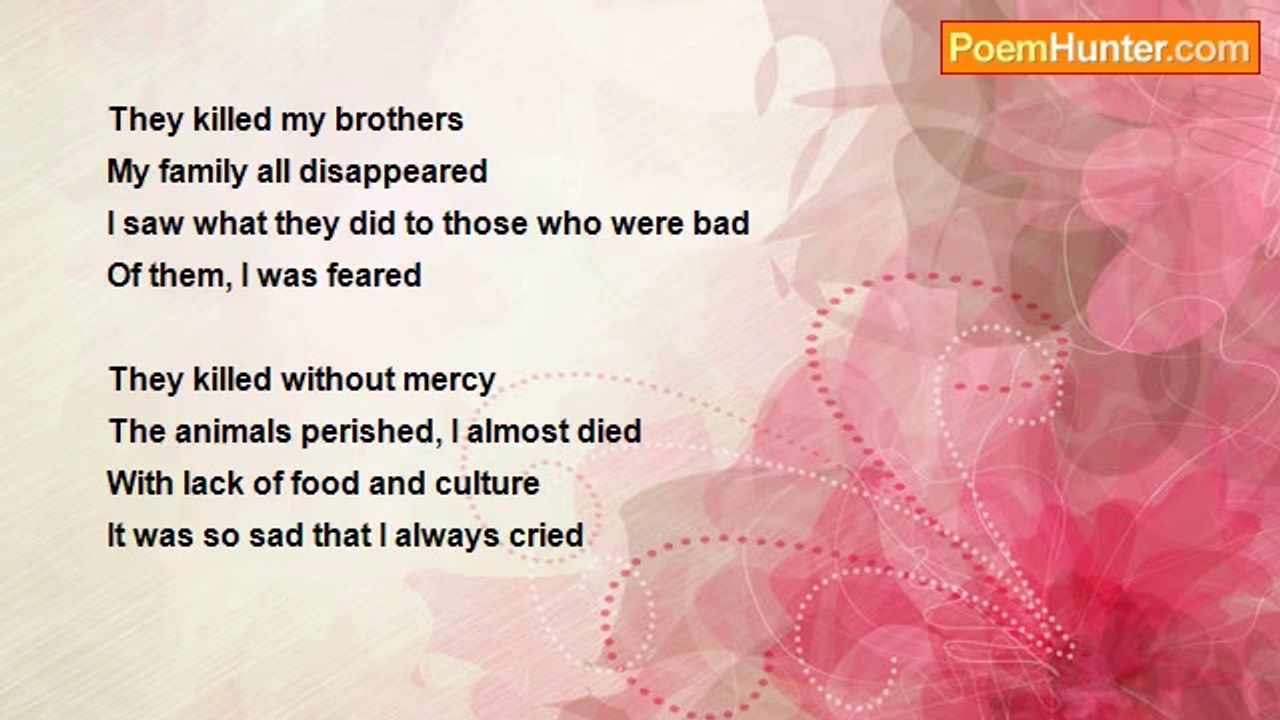 PoemHunter.com

They killed my brothers
My family all disappeared
I saw what they did to those who were bad
Of them, I was feared

They killed without mercy
The animals perished, I almost died
With lack of food and culture
It was so sad that I always cried